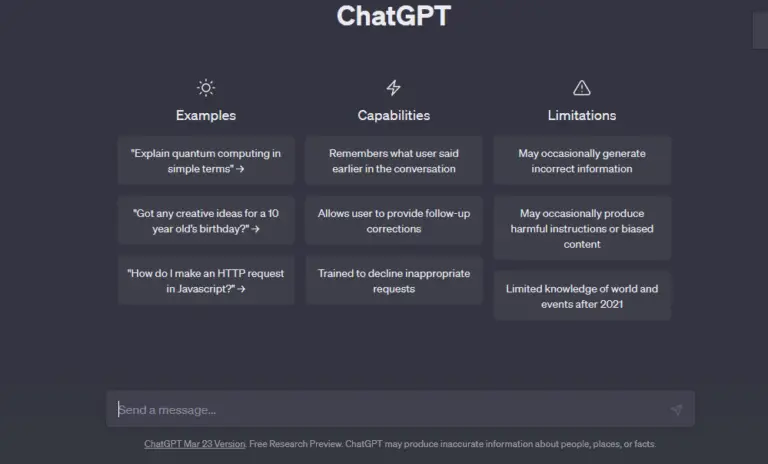 ChatGPT

Examples

"Explain quantum computing in simple terms" →

"Got any creative ideas for a 10 year old's birthday?" →

"How do I make an HTTP request in Javascript?" →

Capabilities

Remembers what user said earlier in the conversation

Allows user to provide follow-up corrections

Trained to decline inappropriate requests

Limitations

May occasionally generate incorrect information

May occasionally produce harmful instructions or biased content

Limited knowledge of world and events after 2021

Send a message...

ChatGPT Mar 23 Version. Free Research Preview. ChatGPT may produce inaccurate information about people, places, or facts.